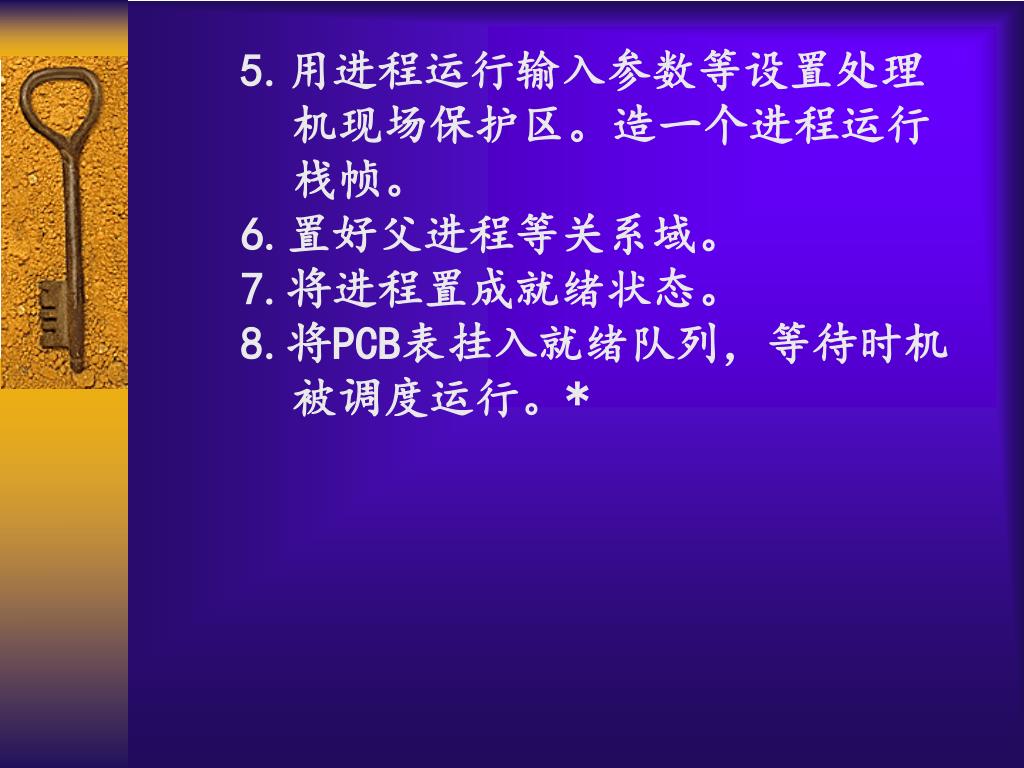 5. 用进程运行输入参数等设置处理机现场保护区。造一个进程运行栈帧。
6. 置好父进程等关系域。
7. 将进程置成就绪状态。
8. 将PCB表挂入就绪队列，等待时机被调度运行。*